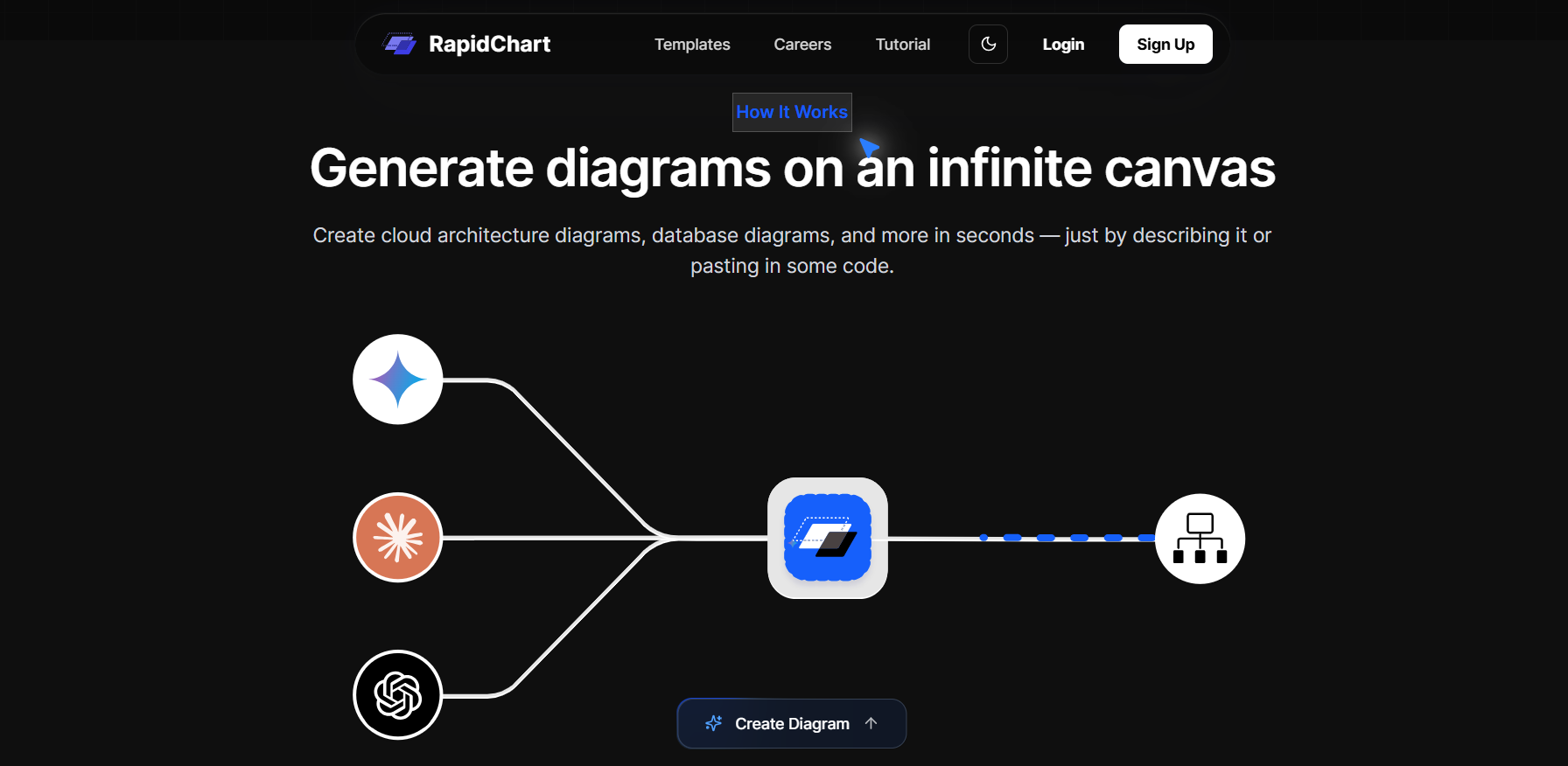 RapidChart

Templates Careers Tutorial Login Sign Up

How It Works

Generate diagrams on an infinite canvas

Create cloud architecture diagrams, database diagrams, and more in seconds — just by describing it or pasting in some code.

Create Diagram